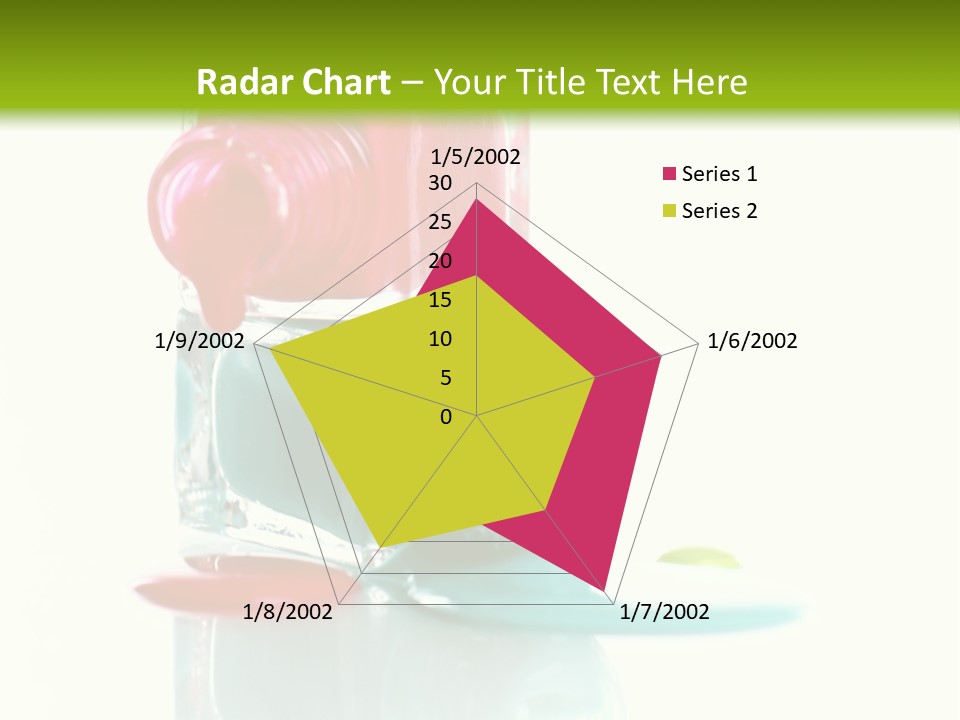 Radar Chart – Your Title Text Here

1/5/2002

30
25
20
15
10
5
0

1/6/2002

1/7/2002

1/8/2002

1/9/2002

Series 1
Series 2